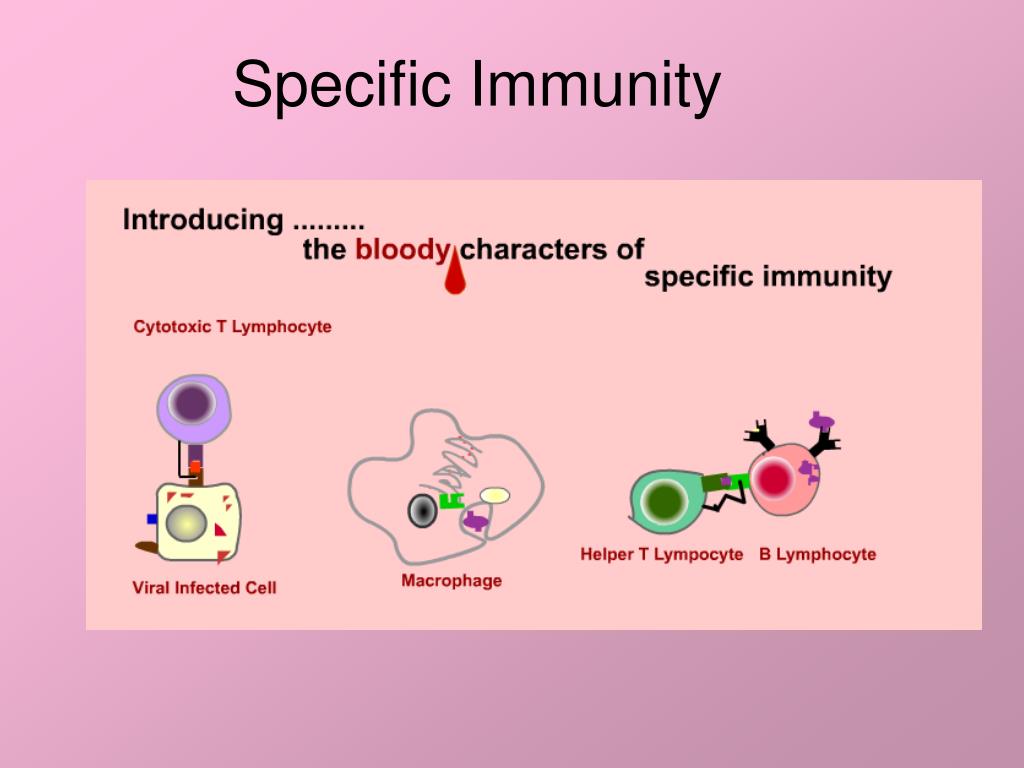 Specific Immunity

Introducing .........
the bloody characters of
specific immunity

Cytotoxic T Lymphocyte

Viral Infected Cell

Macrophage

Helper T Lympocyte B Lymphocyte